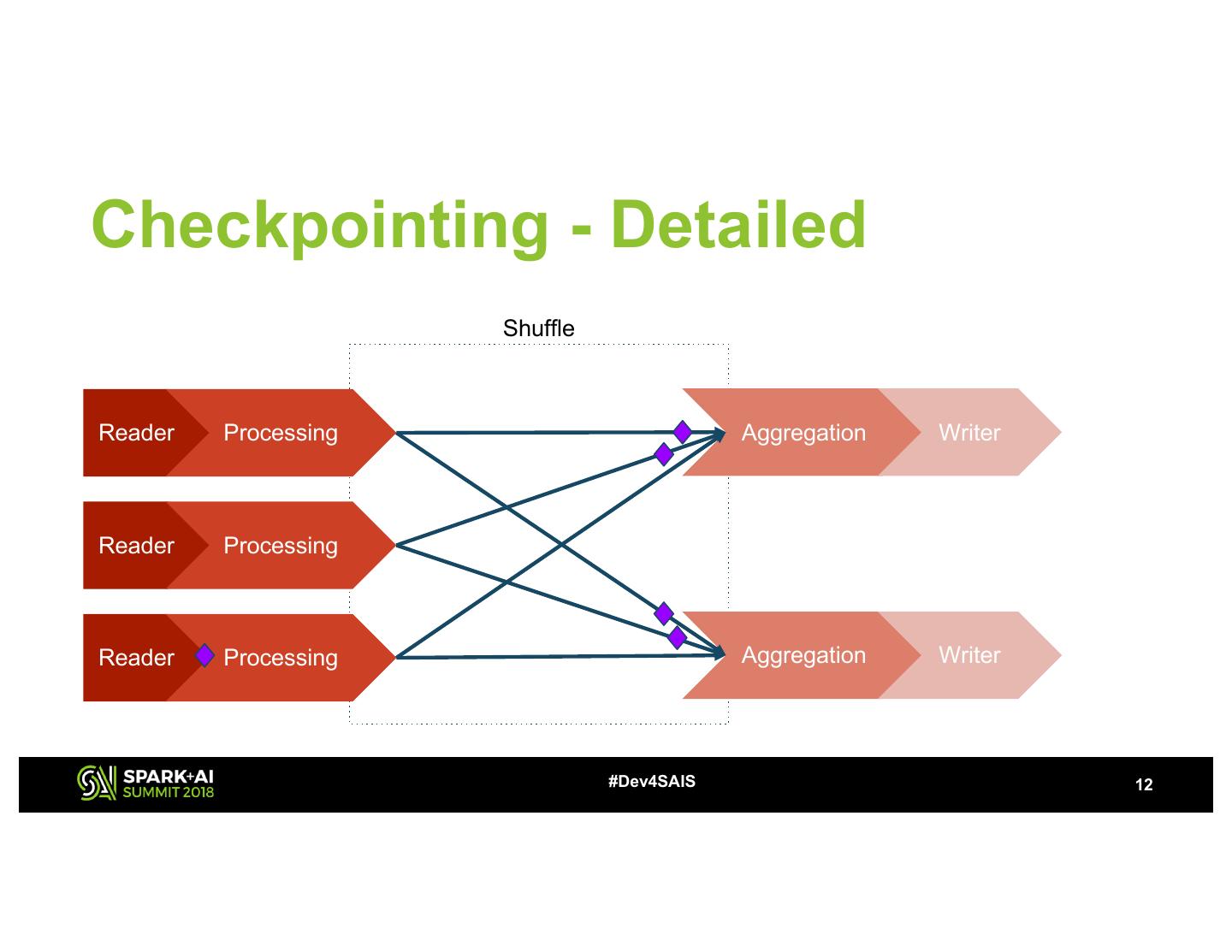 Checkpointing - Detailed

Shuffle

Reader Processing

Reader Processing

Reader Processing

Aggregation Writer

Aggregation Writer

SPARK+AI SUMMIT 2018

#Dev4SAIS

12